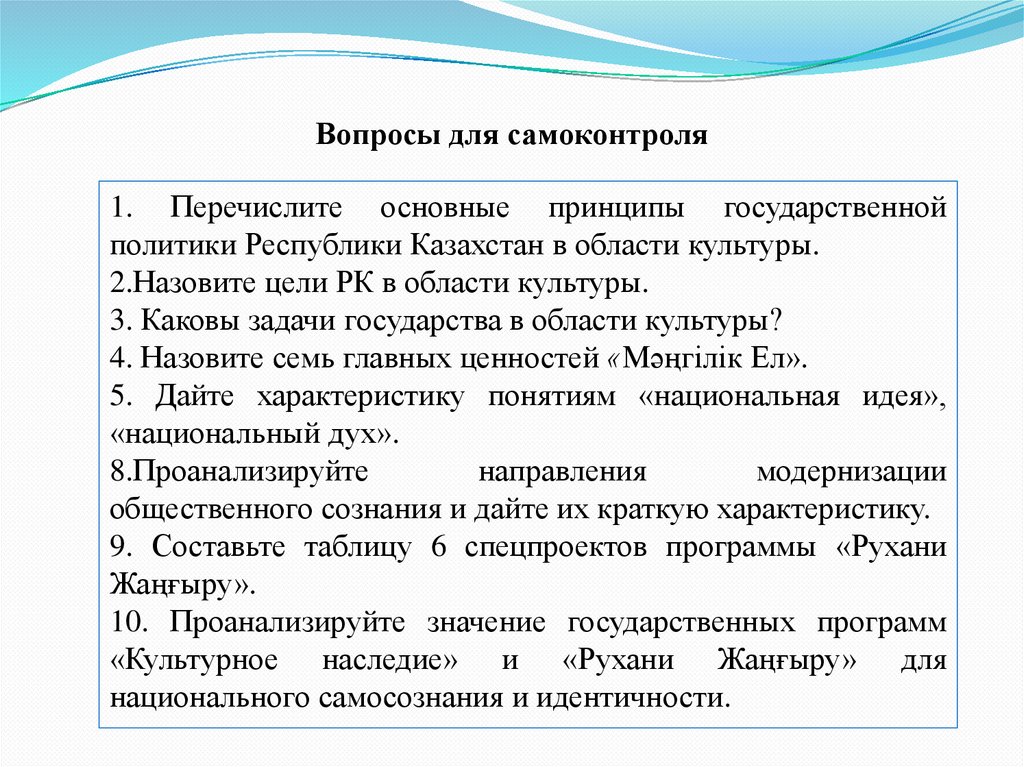 Вопросы для самоконтроля

1. Перечислите основные принципы государственной политики Республики Казахстан в области культуры.

2.Назовите цели РК в области культуры.

3. Каковы задачи государства в области культуры?

4. Назовите семь главных ценностей «Мәңгілік Ел».

5. Дайте характеристику понятиям «национальная идея», «национальный дух».

8.Проанализируйте направления модернизации общественного сознания и дайте их краткую характеристику.

9. Составьте таблицу 6 спецпроектов программы «Рухани Жаңғыру».

10. Проанализируйте значение государственных программ «Культурное наследие» и «Рухани Жаңғыру» для национального самосознания и идентичности.